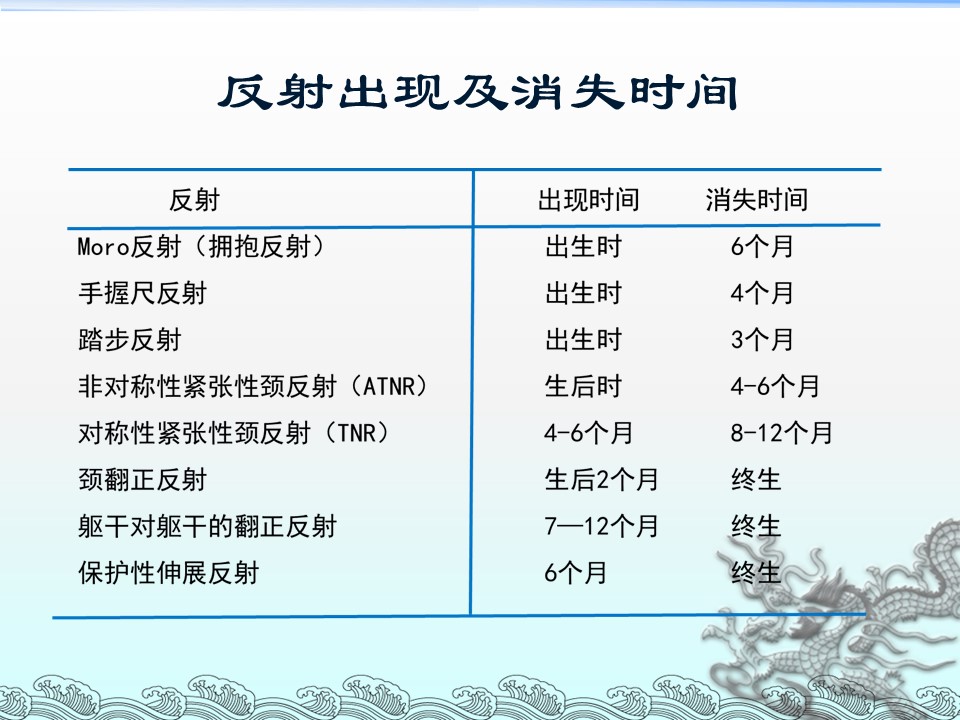 反射出现及消失时间

| 反射 | 出现时间 | 消失时间 |
|---|---|---|
| Moro反射（拥抱反射） | 出生时 | 6个月 |
| 手握尺反射 | 出生时 | 4个月 |
| 踏步反射 | 出生时 | 3个月 |
| 非对称性紧张性颈反射（ATNR） | 生后时 | 4-6个月 |
| 对称性紧张性颈反射（TNR） | 4-6个月 | 8-12个月 |
| 颈翻正反射 | 生后2个月 | 终生 |
| 躯干对躯干的翻正反射 | 7—12个月 | 终生 |
| 保护性伸展反射 | 6个月 | 终生 |